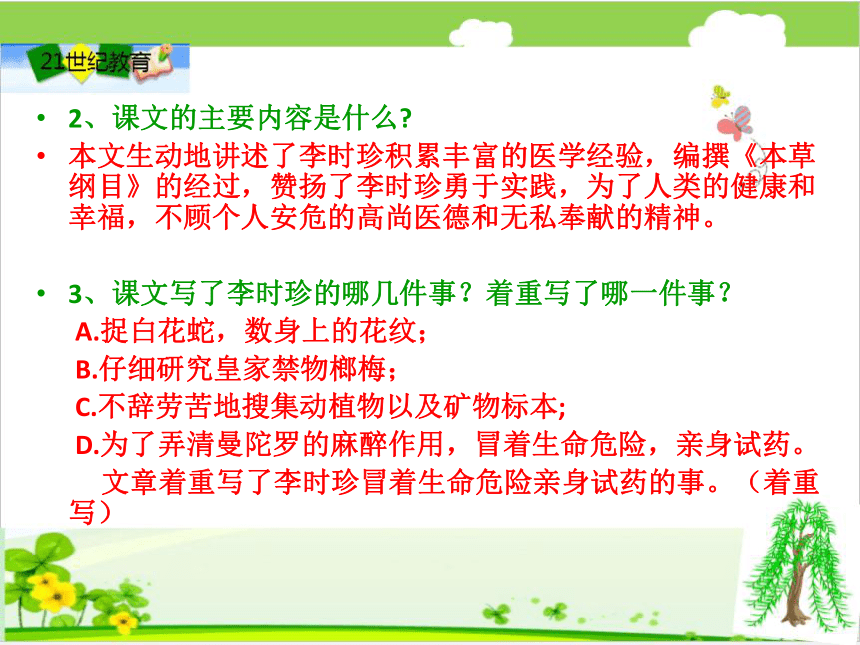 21世纪教育

• 2、课文的主要内容是什么?

• 本文生动地讲述了李时珍积累丰富的医学经验，编撰《本草纲目》的经过，赞扬了李时珍勇于实践，为了人类的健康和幸福，不顾个人安危的高尚医德和无私奉献的精神。

• 3、课文写了李时珍的哪几件事？着重写了哪一件事？

A.捉白花蛇，数身上的花纹；

B.仔细研究皇家禁物榔梅；

C.不辞劳苦地搜集动植物以及矿物标本;

D.为了弄清曼陀罗的麻醉作用，冒着生命危险，亲身试药。

文章着重写了李时珍冒着生命危险亲身试药的事。（着重写）